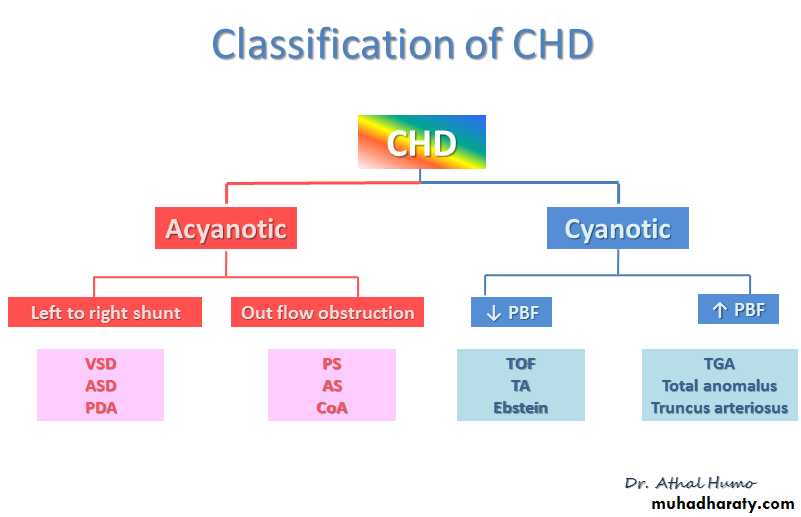 Classification of CHD

CHD

Acyanotic

Cyanotic

Left to right shunt

Out flow obstruction

↓ PBF

↑ PBF

VSD
ASD
PDA

PS
AS
CoA

TOF
TA
Ebstein

TGA
Total anomalus
Truncus arteriosus

Dr. Athal Humo

muhadharaty.com